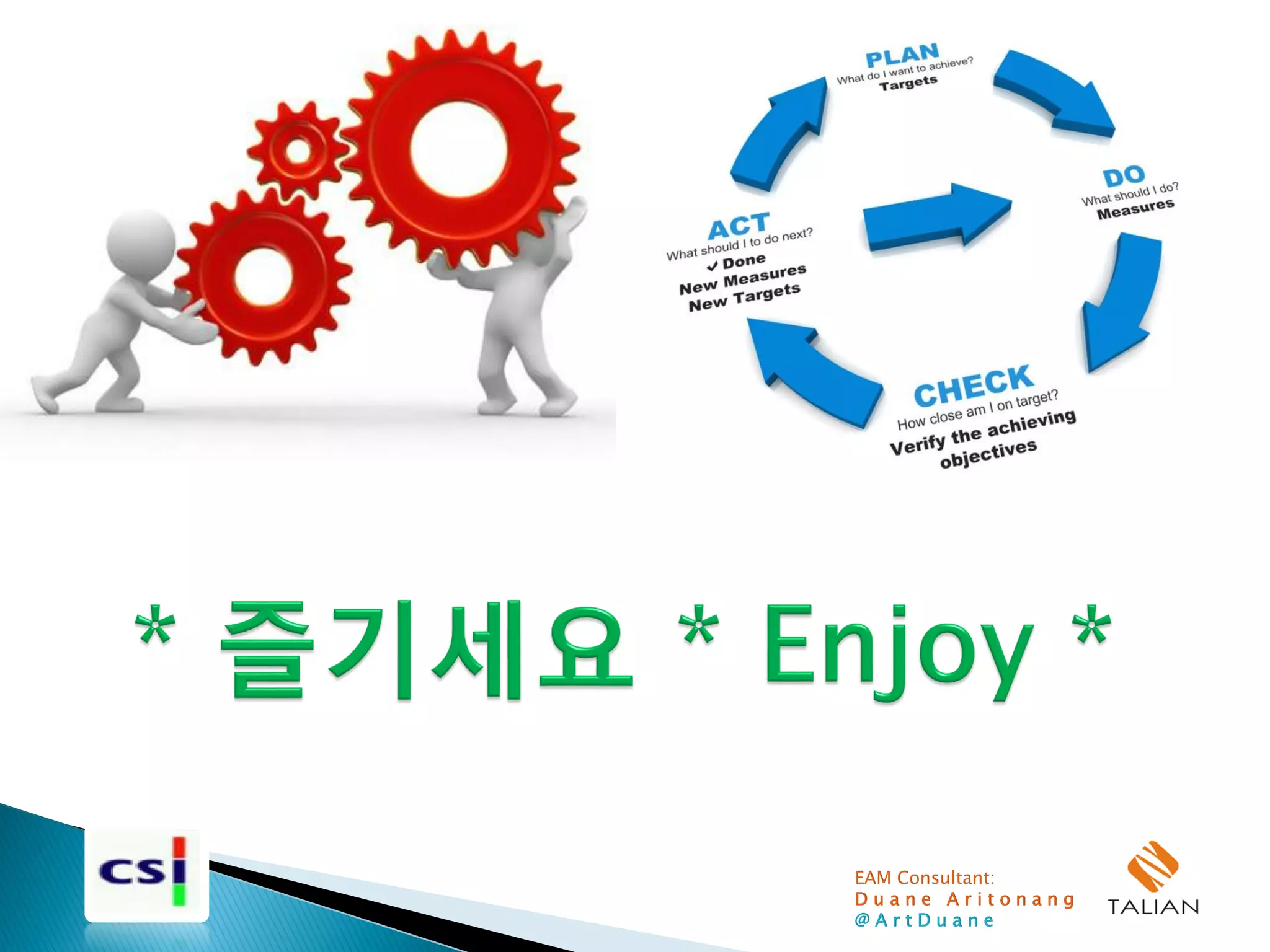 PLAN
What do I want to achieve?
Targets

DO
What should I do?
Measures

CHECK
How close am I on target?
Verify the achieving objectives

ACT
What should I to do next?
✓ Done
New Measures
New Targets

* 즐기세요 * Enjoy *

csi

EAM Consultant:
Duane Aritonang
@ArtDuane

TALIAN